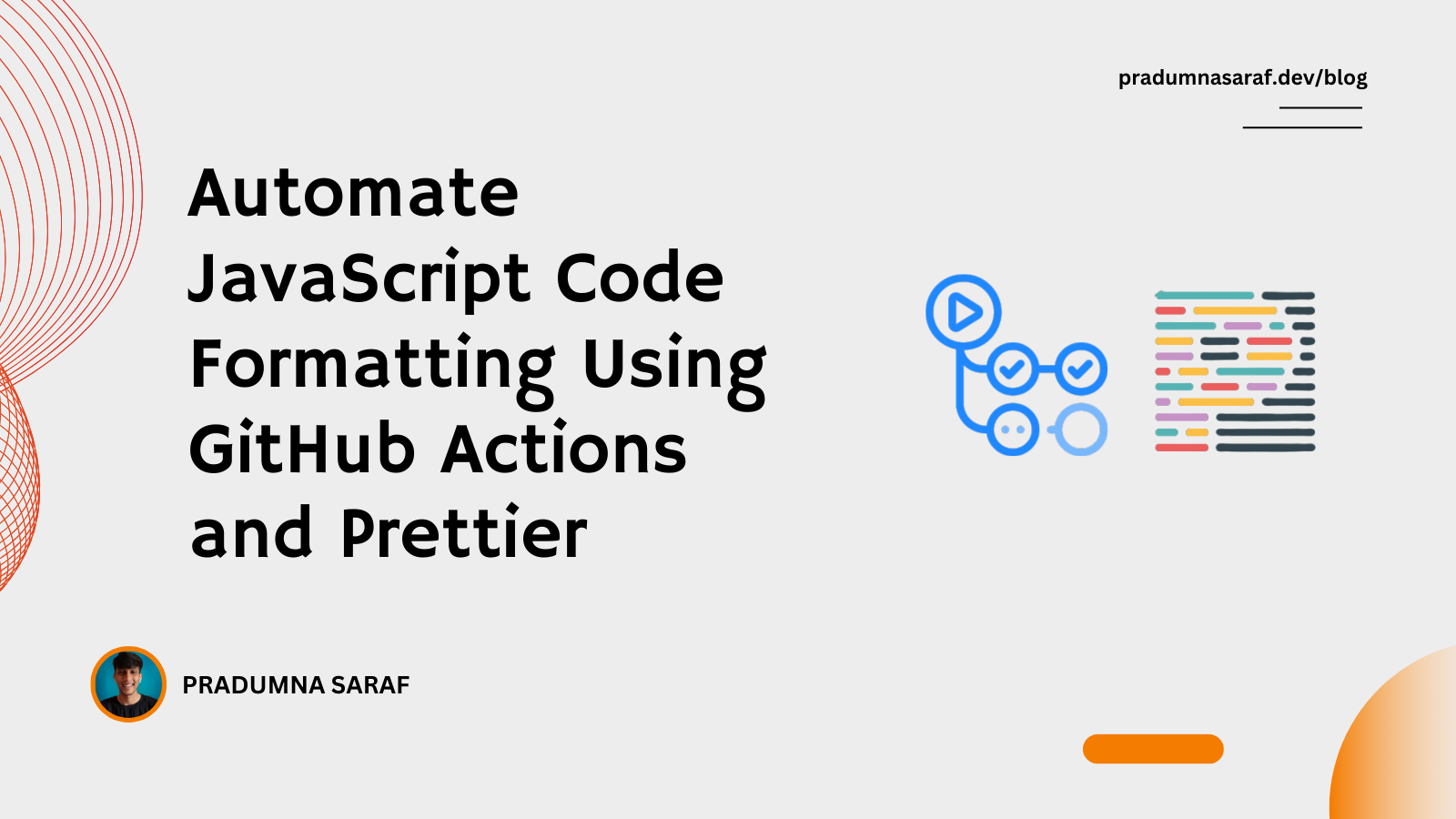 pradumnasaraf.dev/blog

Automate JavaScript Code Formatting Using GitHub Actions and Prettier

PRADUMNA SARAF